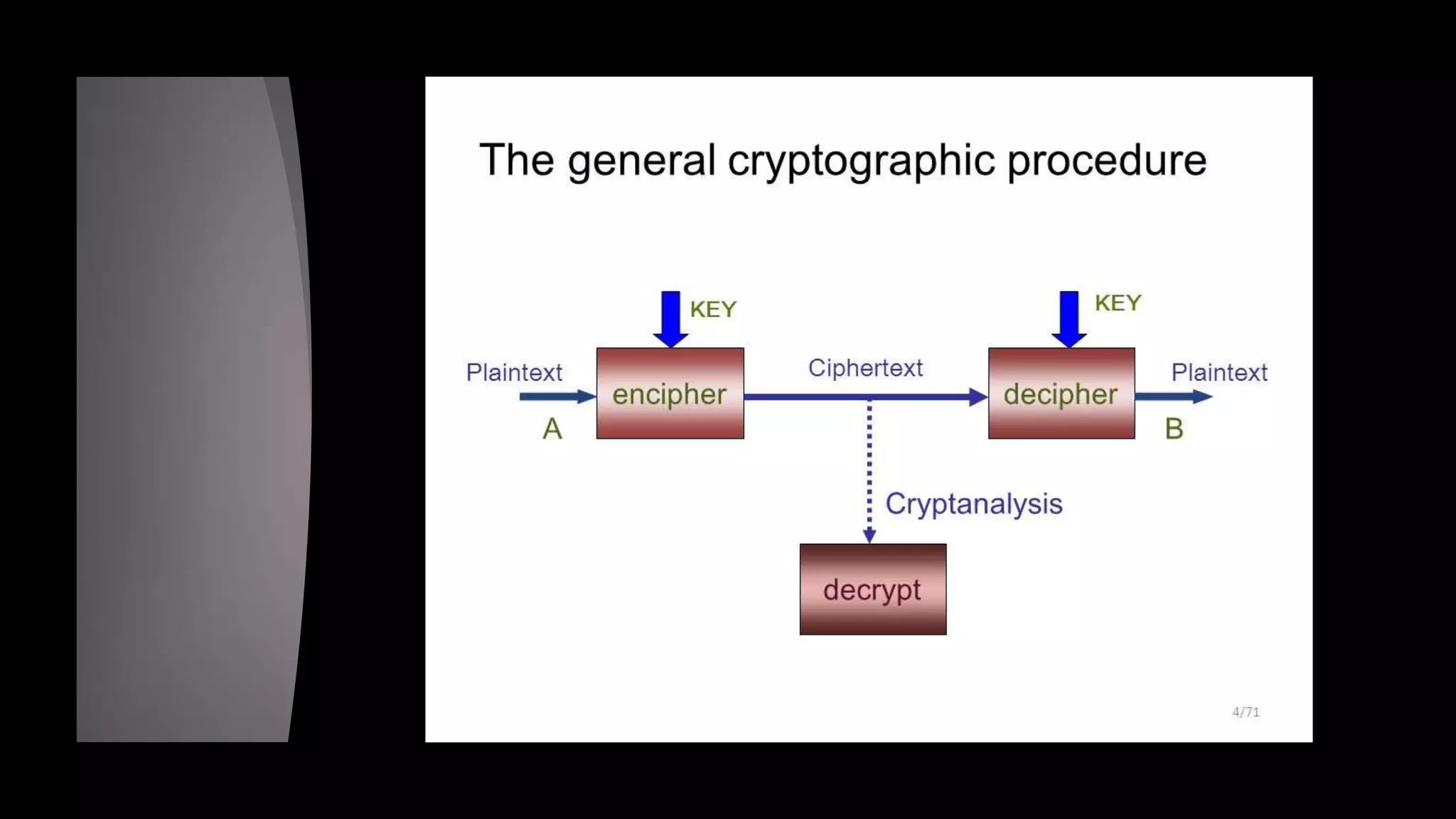 The general cryptographic procedure

KEY

KEY

Plaintext

encipher

Ciphertext

decipher

Plaintext

A

B

Cryptanalysis

decrypt

4/71